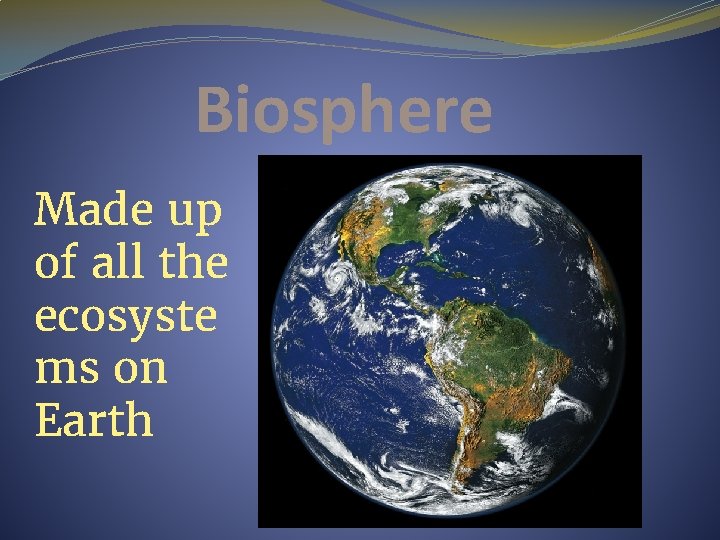 Biosphere

Made up of all the ecosystems on Earth